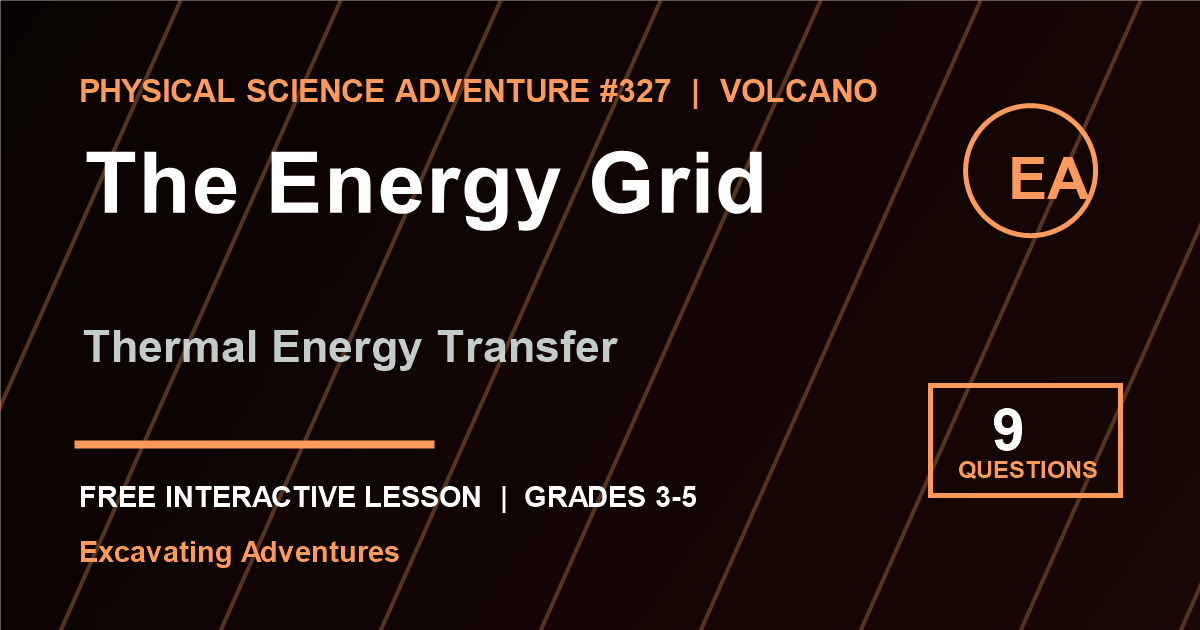 PHYSICAL SCIENCE ADVENTURE #327 | VOLCANO

The Energy Grid

EA

Thermal Energy Transfer

9
QUESTIONS

FREE INTERACTIVE LESSON | GRADES 3-5

Excavating Adventures